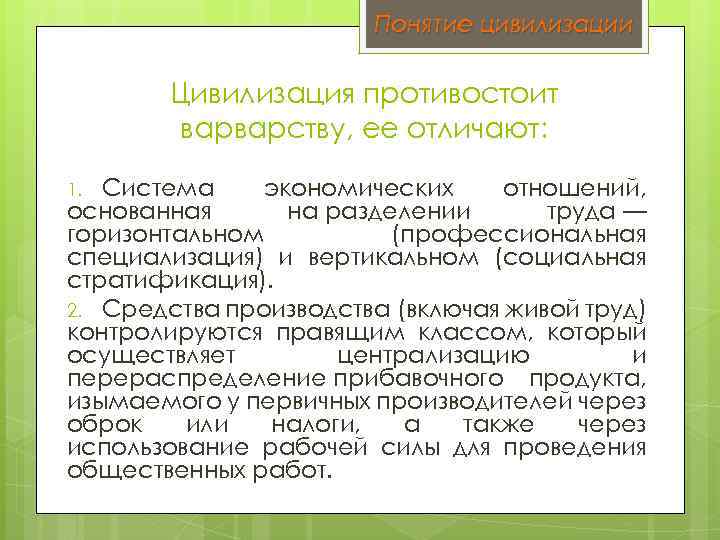 Понятие цивилизации

Цивилизация противостоит варварству, ее отличают:

1. Система экономических отношений, основанная на разделении труда — горизонтальном (профессиональная специализация) и вертикальном (социальная стратификация).

2. Средства производства (включая живой труд) контролируются правящим классом, который осуществляет централизацию и перераспределение прибавочного продукта, изымаемого у первичных производителей через оброк или налоги, а также через использование рабочей силы для проведения общественных работ.